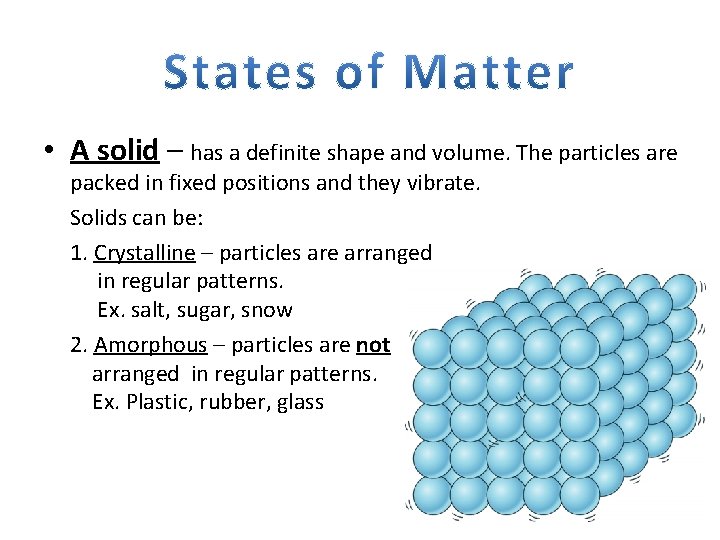 States of Matter

• A solid – has a definite shape and volume. The particles are packed in fixed positions and they vibrate.

Solids can be:

1. Crystalline – particles are arranged in regular patterns.
Ex. salt, sugar, snow

2. Amorphous – particles are not arranged in regular patterns.
Ex. Plastic, rubber, glass